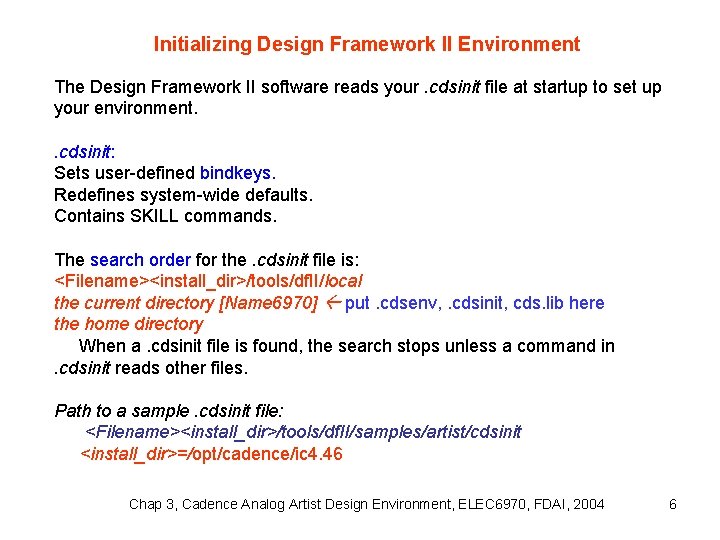 Initializing Design Framework II Environment

The Design Framework II software reads your .cdsinit file at startup to set up your environment.

.cdsinit:
Sets user-defined bindkeys.
Redefines system-wide defaults.
Contains SKILL commands.

The search order for the .cdsinit file is:
<Filename><install_dir>/tools/dfII/local
the current directory [Name6970] ← put .cdsenv, .cdsinit, cds.lib here
the home directory
When a .cdsinit file is found, the search stops unless a command in .cdsinit reads other files.

Path to a sample .cdsinit file:
<Filename><install_dir>/tools/dfII/samples/artist/cdsinit
<install_dir>=/opt/cadence/ic4.46

Chap 3, Cadence Analog Artist Design Environment, ELEC6970, FDAI, 2004 6